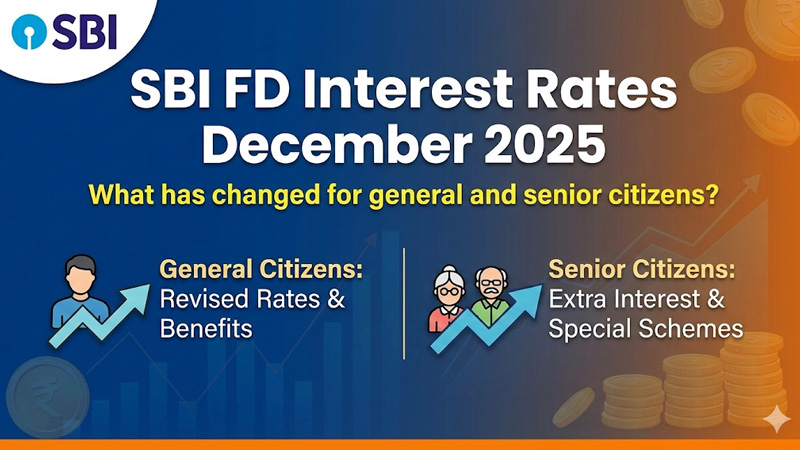 SBI

SBI FD Interest Rates December 2025

What has changed for general and senior citizens?

General Citizens: Revised Rates & Benefits

Senior Citizens: Extra Interest & Special Schemes